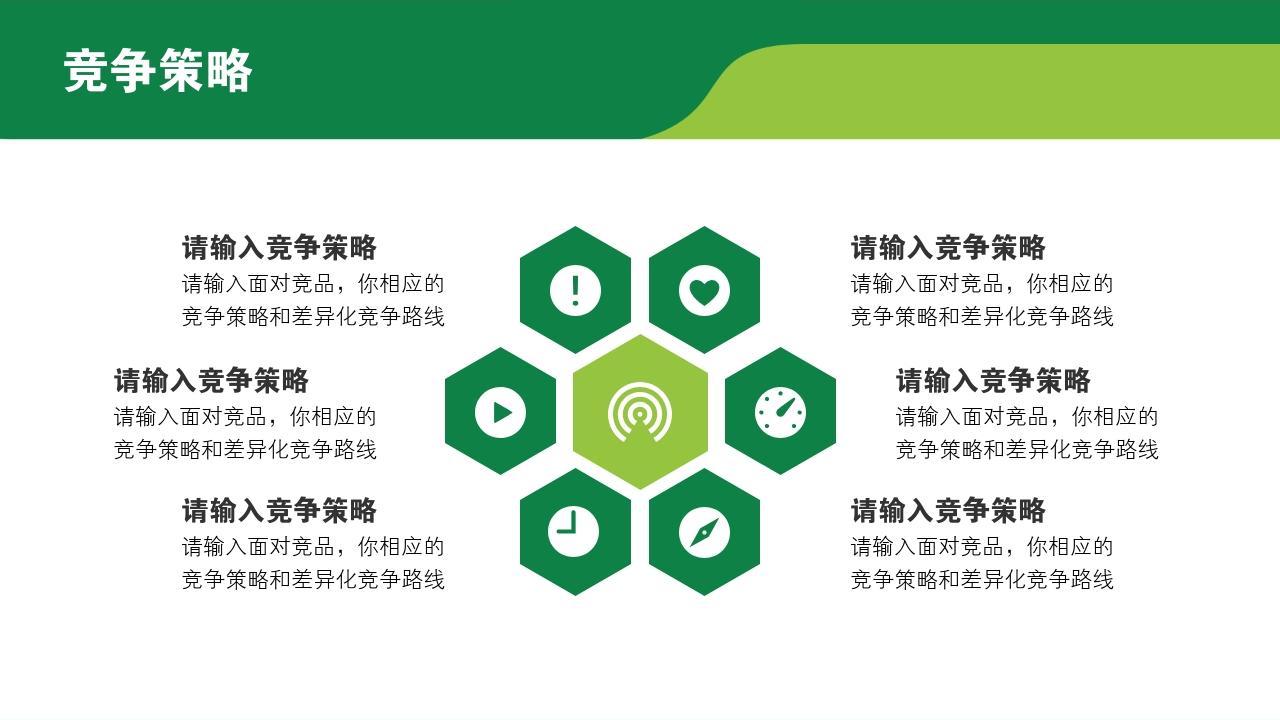 竞争策略

请输入竞争策略
请输入面对竞品，你相应的竞争策略和差异化竞争路线

请输入竞争策略
请输入面对竞品，你相应的竞争策略和差异化竞争路线

请输入竞争策略
请输入面对竞品，你相应的竞争策略和差异化竞争路线

请输入竞争策略
请输入面对竞品，你相应的竞争策略和差异化竞争路线

请输入竞争策略
请输入面对竞品，你相应的竞争策略和差异化竞争路线

请输入竞争策略
请输入面对竞品，你相应的竞争策略和差异化竞争路线